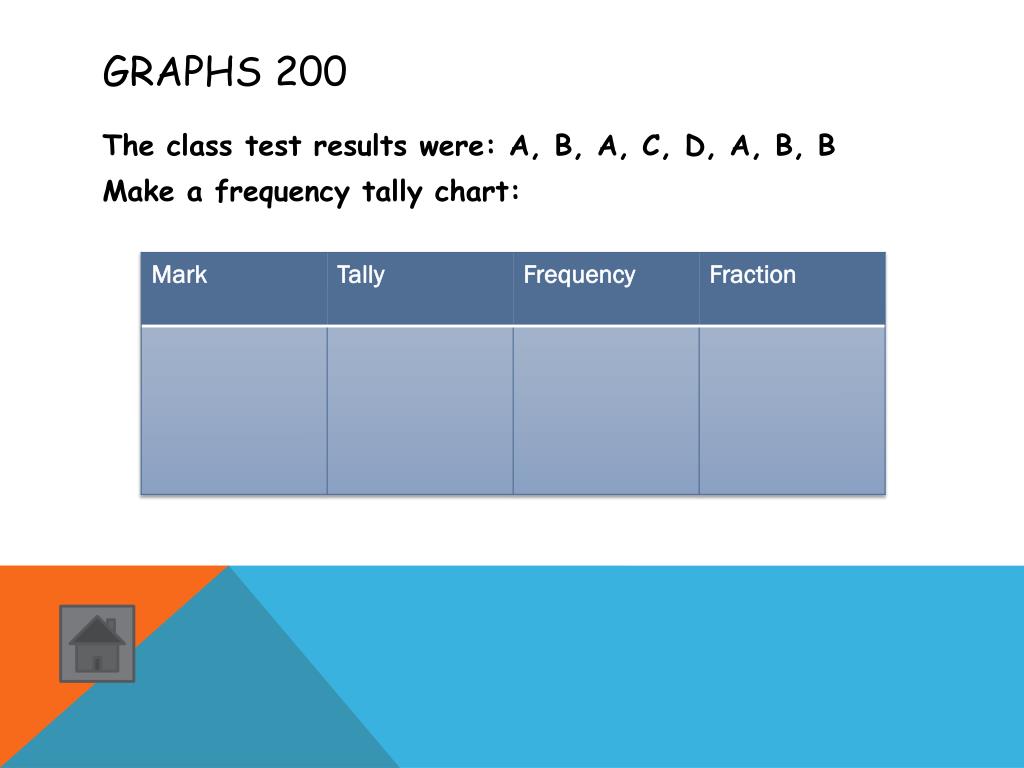 GRAPHS 200

The class test results were: A, B, A, C, D, A, B, B

Make a frequency tally chart:

| Mark | Tally | Frequency | Fraction |
|---|---|---|---|
| | | | |